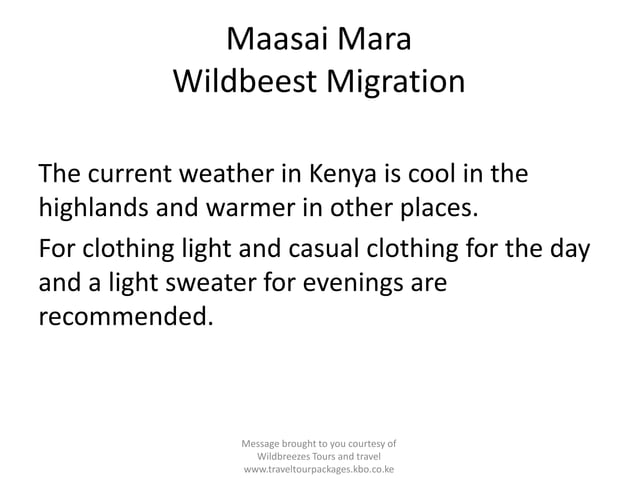 Maasai Mara
Wildbeest Migration

The current weather in Kenya is cool in the highlands and warmer in other places.

For clothing light and casual clothing for the day and a light sweater for evenings are recommended.

Message brought to you courtesy of
Wildbreezes Tours and travel
www.traveltourpackages.kbo.co.ke